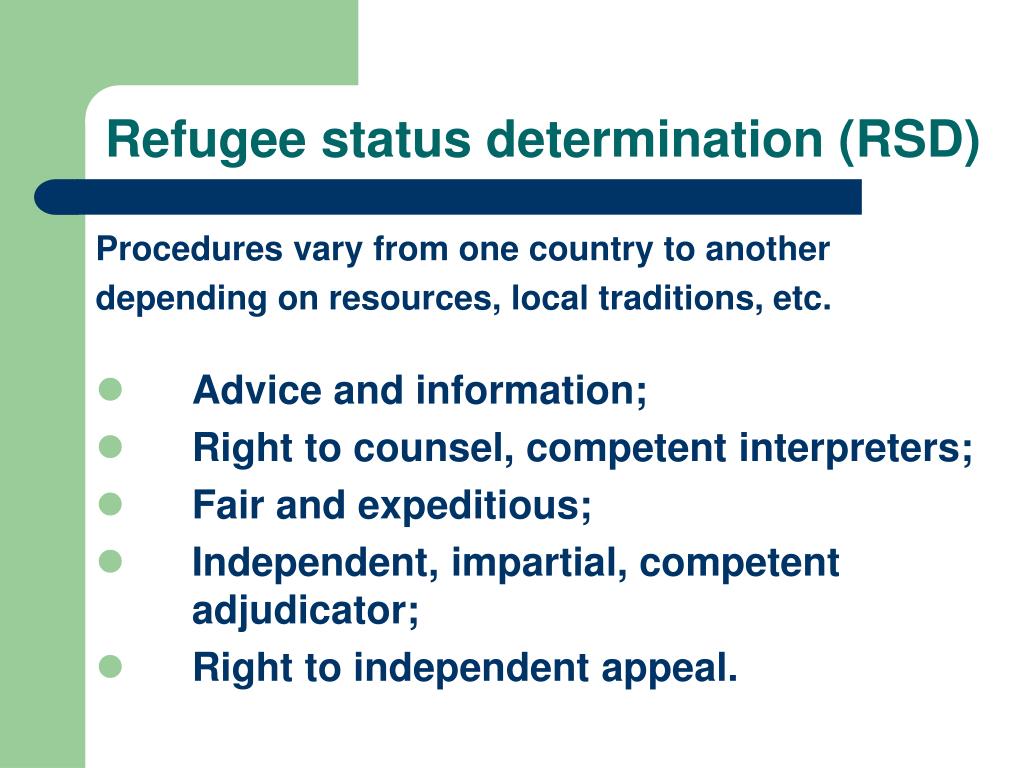 Refugee status determination (RSD)

Procedures vary from one country to another depending on resources, local traditions, etc.

- Advice and information;
- Right to counsel, competent interpreters;
- Fair and expeditious;
- Independent, impartial, competent adjudicator;
- Right to independent appeal.